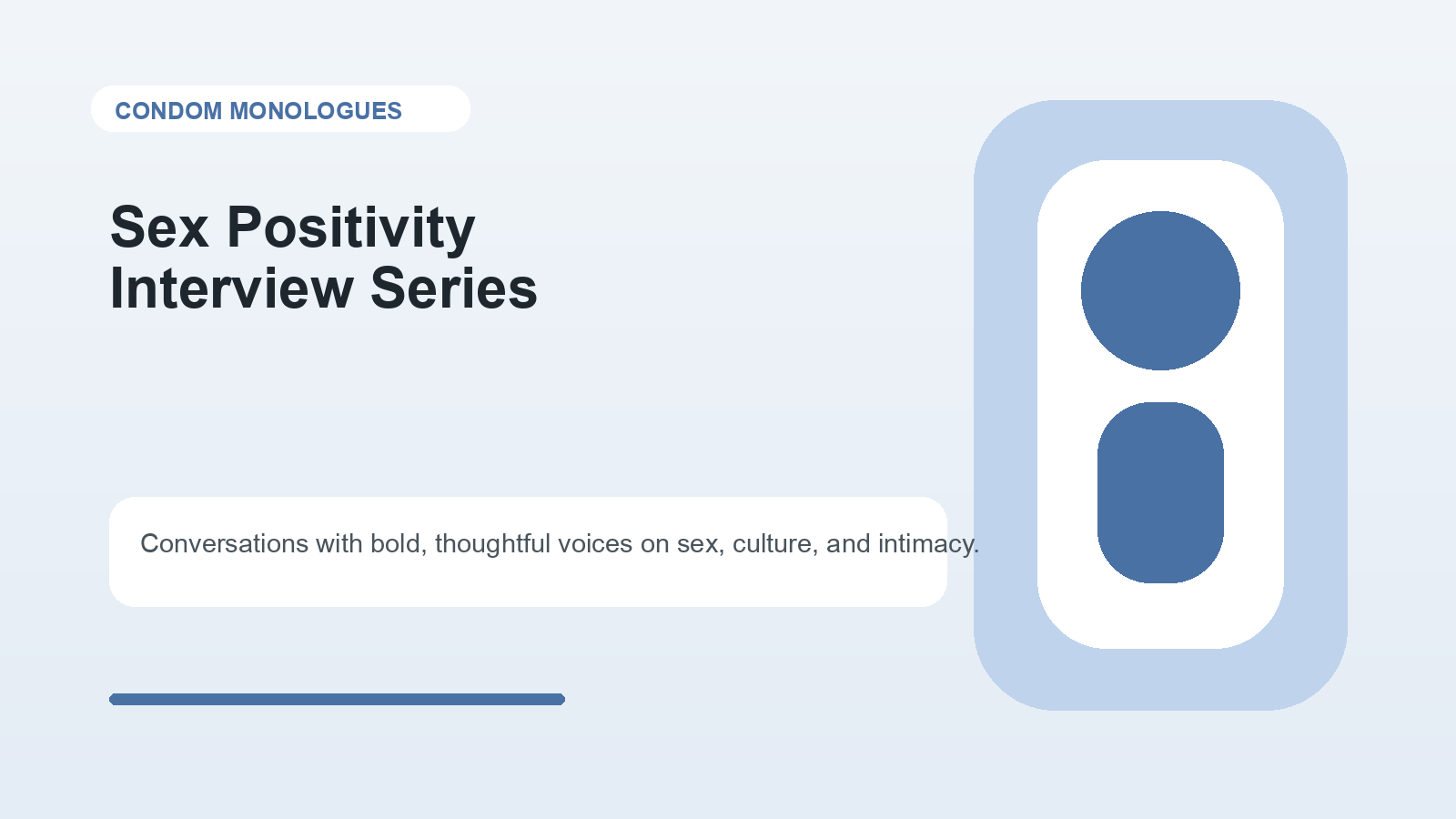 CONDOM MONOLOGUES

Sex Positivity Interview Series

Conversations with bold, thoughtful voices on sex, culture, and intimacy.